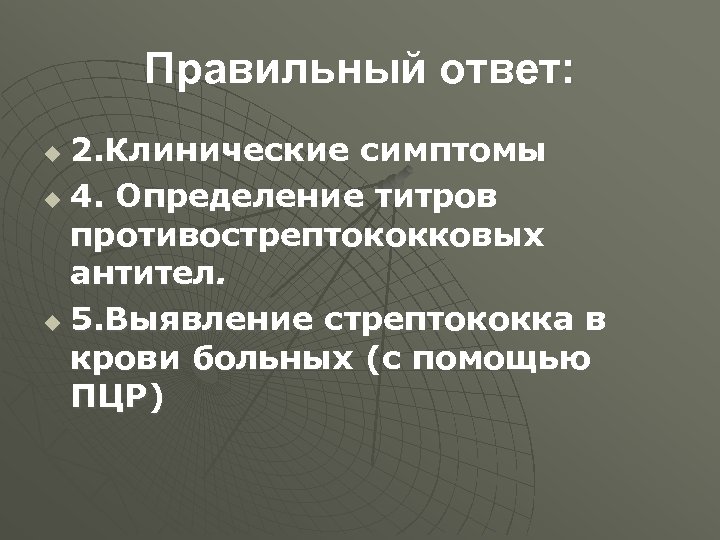 Правильный ответ:

2.Клинические симптомы

4. Определение титров противострептококковых антител.

5.Выявление стрептококка в крови больных (с помощью ПЦР)